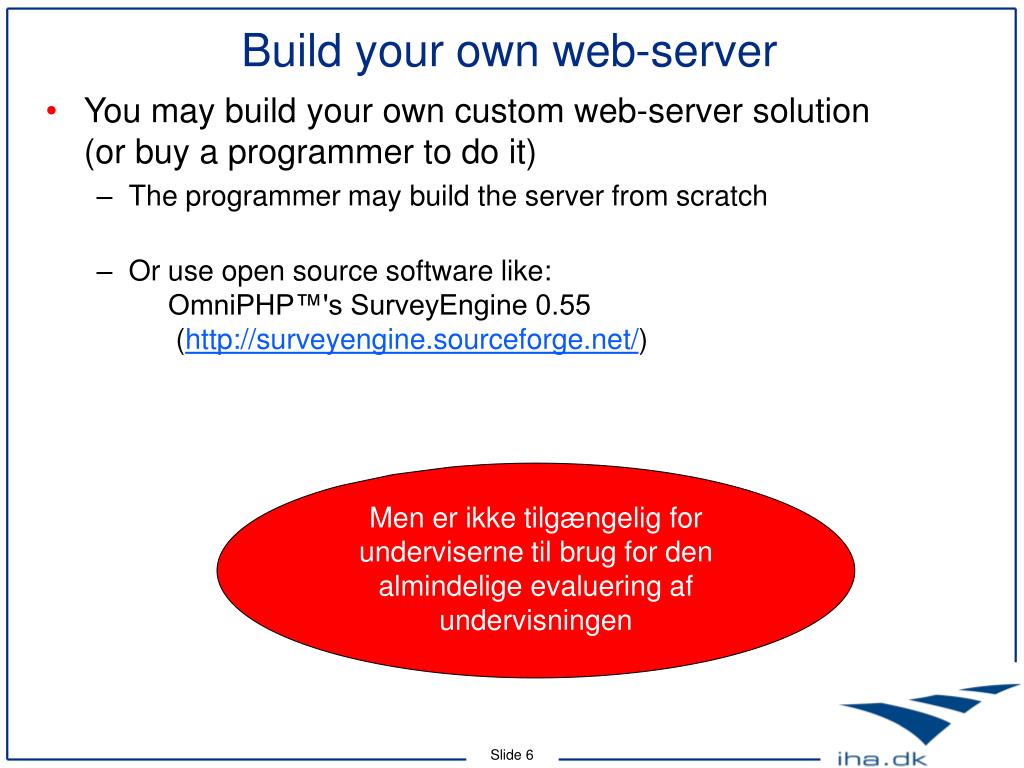 Build your own web-server

• You may build your own custom web-server solution (or buy a programmer to do it)
– The programmer may build the server from scratch

– Or use open source software like:
OmniPHP™'s SurveyEngine 0.55
(http://surveyengine.sourceforge.net/)

Men er ikke tilgængelig for underviserne til brug for den almindelige evaluering af undervisningen

Slide 6

iha.dk